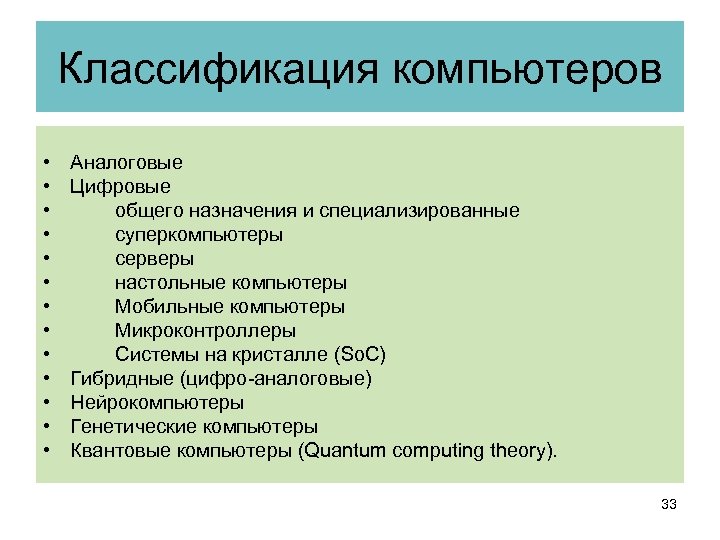 Классификация компьютеров

• Аналоговые
• Цифровые
• общего назначения и специализированные
• суперкомпьютеры
• серверы
• настольные компьютеры
• Мобильные компьютеры
• Микроконтроллеры
• Системы на кристалле (SoC)
• Гибридные (цифро-аналоговые)
• Нейрокомпьютеры
• Генетические компьютеры
• Квантовые компьютеры (Quantum computing theory).

33